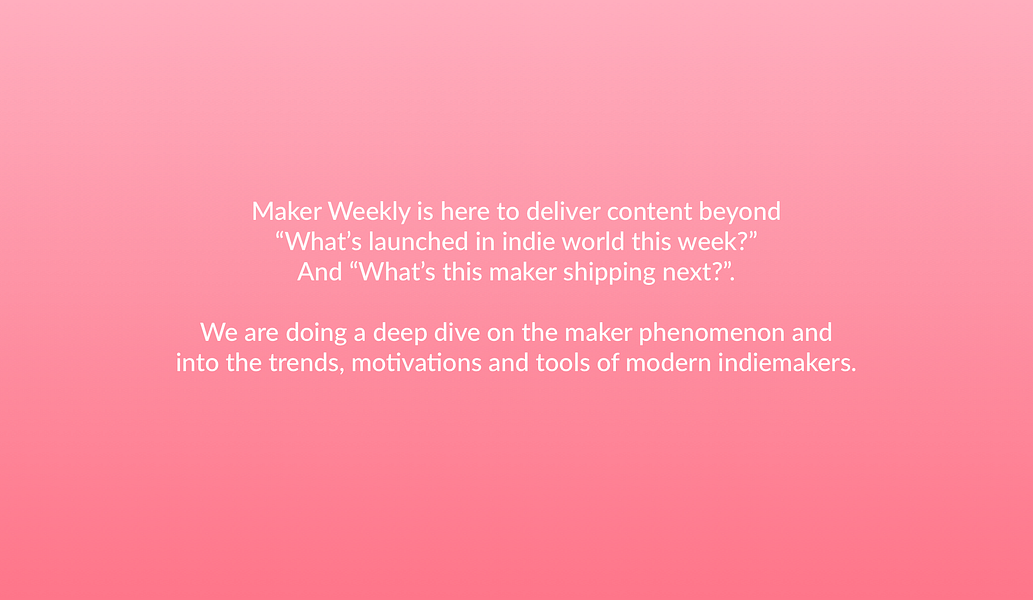 Maker Weekly is here to deliver content beyond “What’s launched in indie world this week?” And “What’s this maker shipping next?”.

We are doing a deep dive on the maker phenomenon and into the trends, motivations and tools of modern indiemakers.